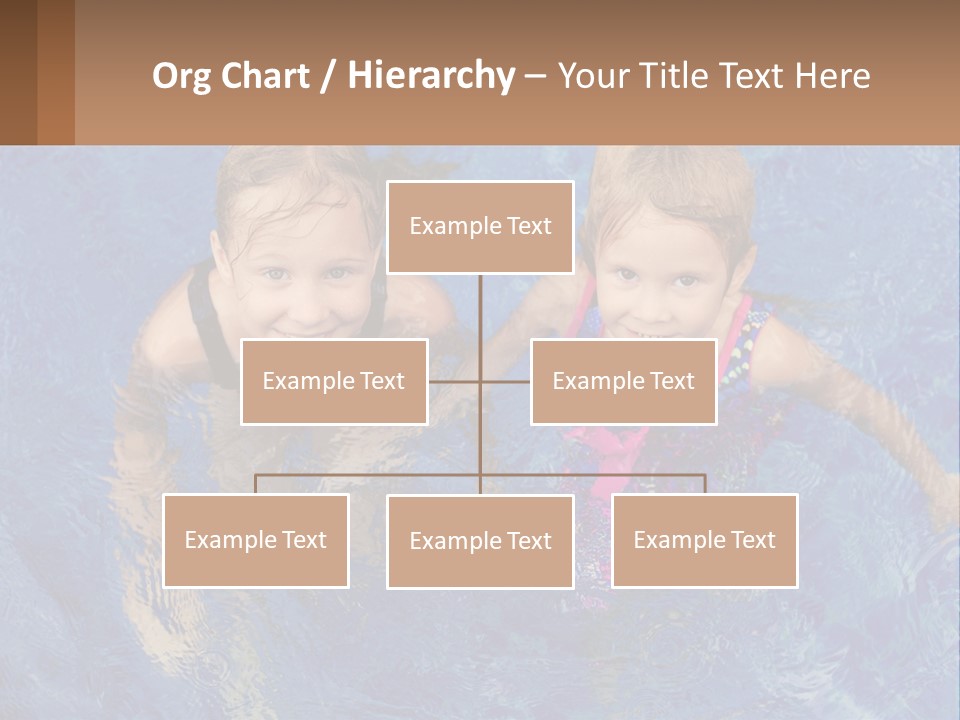 Org Chart / Hierarchy – Your Title Text Here

Example Text

Example Text

Example Text

Example Text

Example Text

Example Text